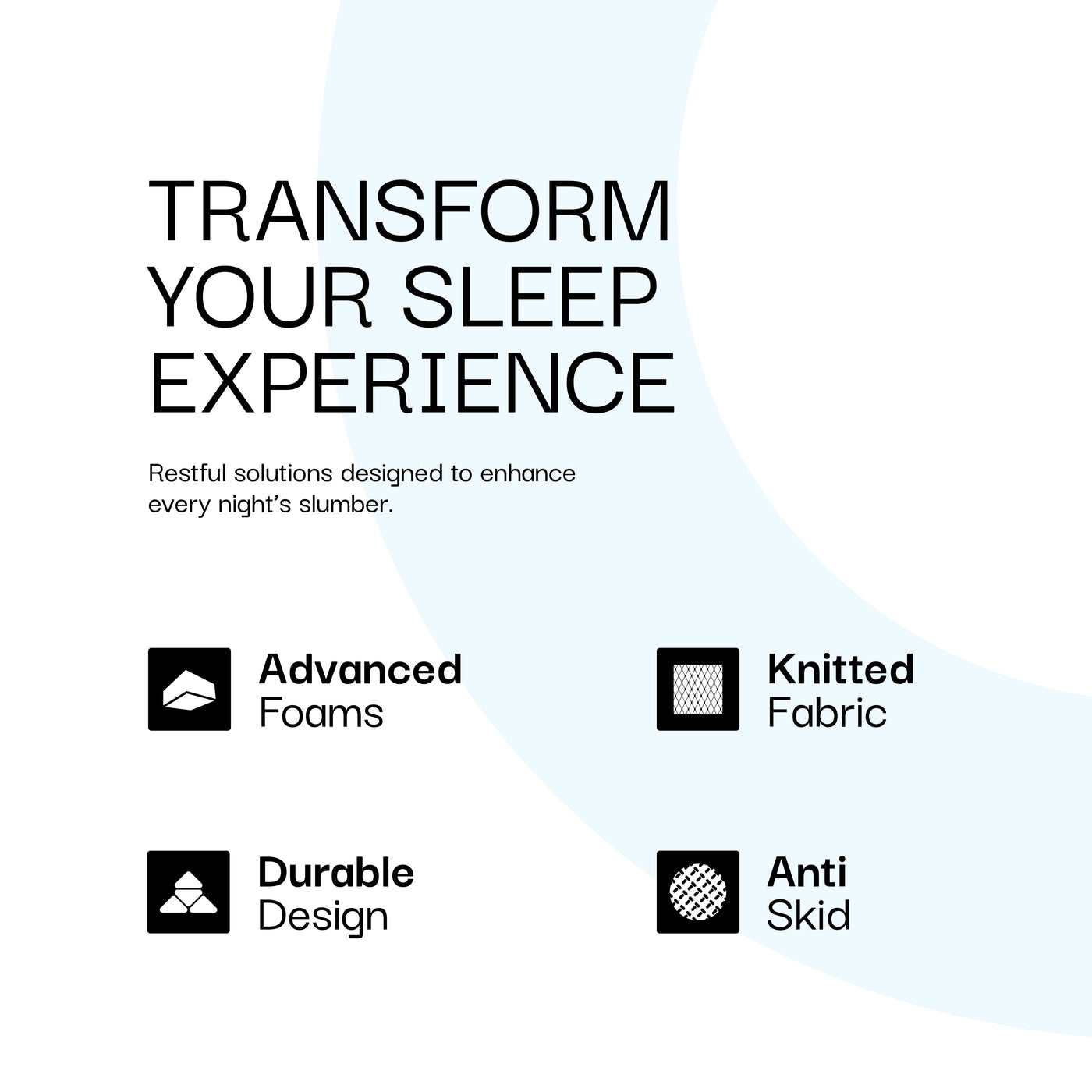 TRANSFORM YOUR SLEEP EXPERIENCE

Restful solutions designed to enhance every night's slumber.

Advanced Foams

Knitted Fabric

Durable Design

Anti Skid